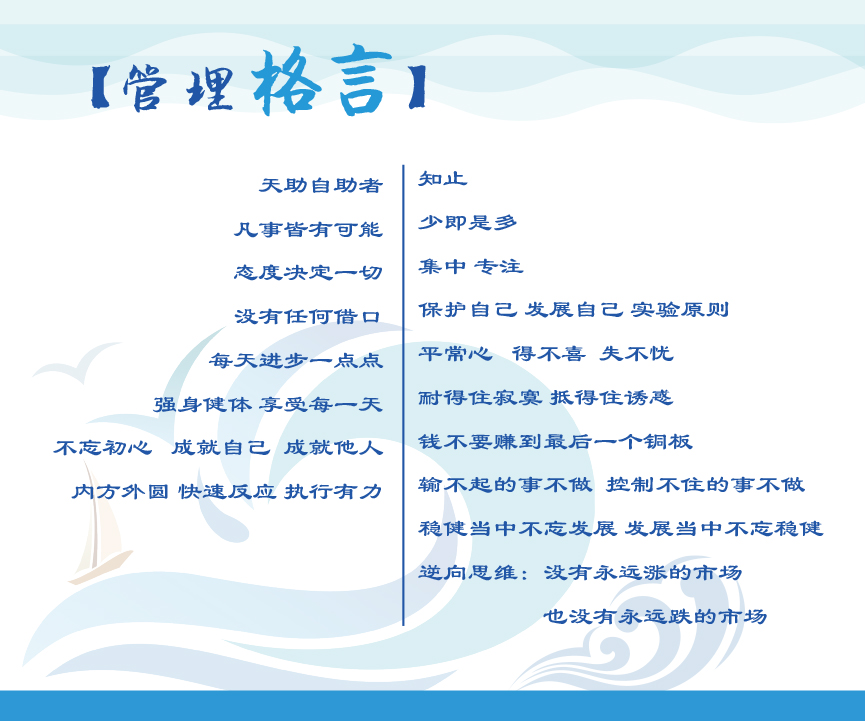 【管理格言】

天助自助者

凡事皆有可能

态度决定一切

没有任何借口

每天进步一点点

强身健体 享受每一天

不忘初心 成就自己 成就他人

内方外圆 快速反应 执行有力

知止

少即是多

集中 专注

保护自己 发展自己 实验原则

平常心 得不喜 失不忧

耐得住寂寞 抵得住诱惑

钱不要赚到最后一个铜板

输不起的事不做 控制不住的事不做

稳健当中不忘发展 发展当中不忘稳健

逆向思维：没有永远涨的市场
也没有永远跌的市场